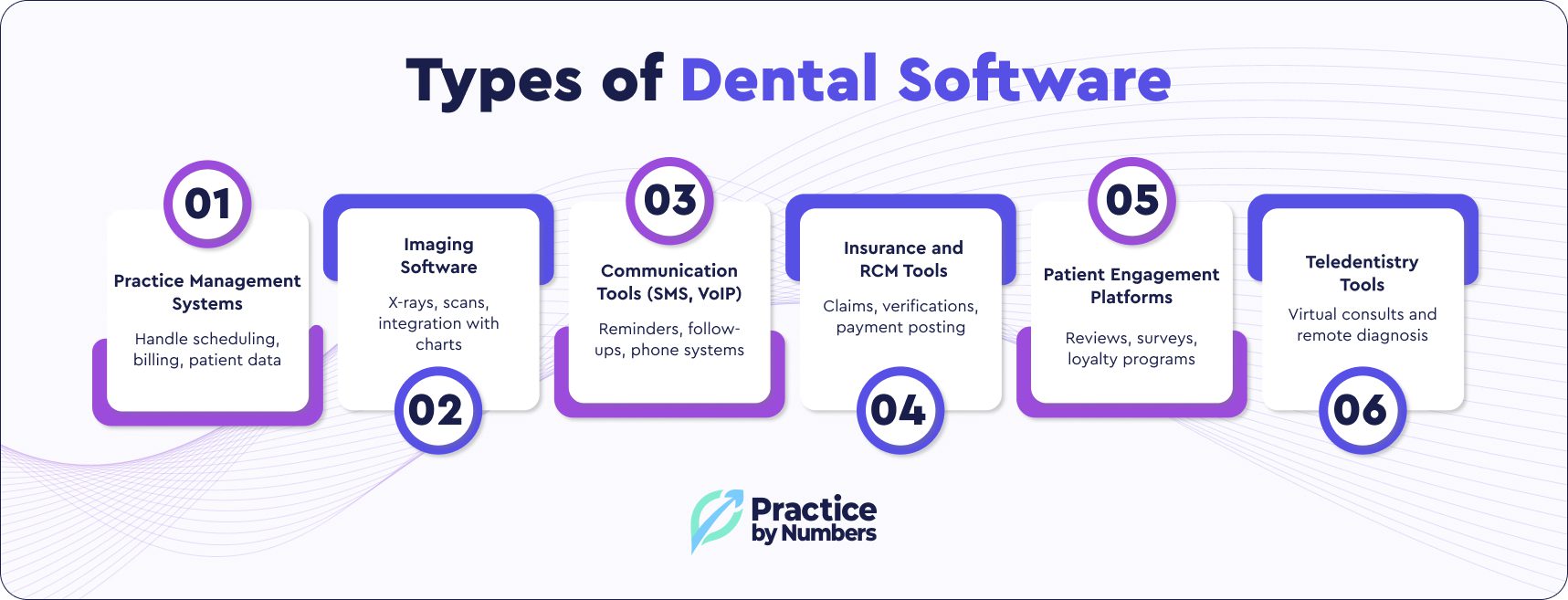 Types of Dental Software

01
Practice Management Systems
Handle scheduling, billing, patient data

Imaging Software
X-rays, scans, integration with charts
02

03
Communication Tools (SMS, VoIP)
Reminders, follow-ups, phone systems

Insurance and RCM Tools
Claims, verifications, payment posting
04

05
Patient Engagement Platforms
Reviews, surveys, loyalty programs

Teledentistry Tools
Virtual consults and remote diagnosis
06

Practice by Numbers